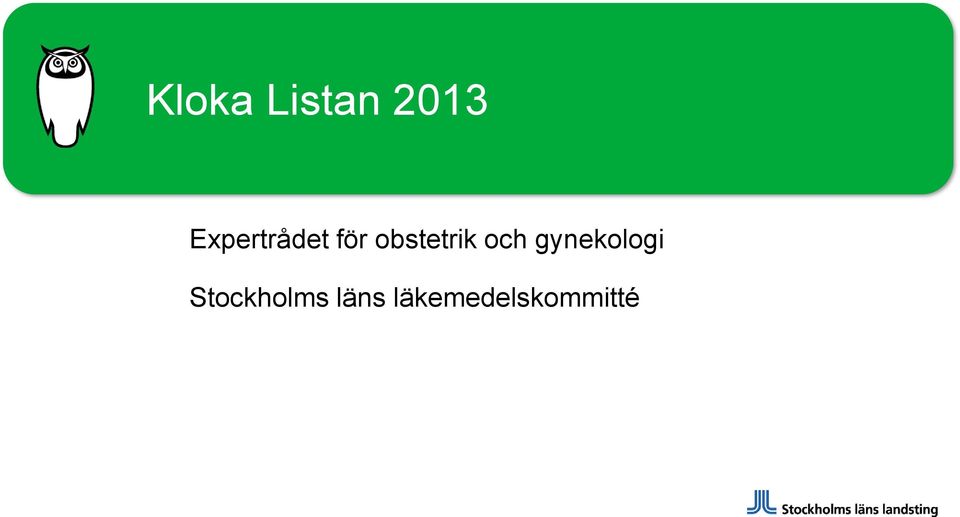 Kloka Listan 2013

Expertrådet för obstetrik och gynekologi

Stockholms läns läkemedelskommitté

Stockholms läns landsting